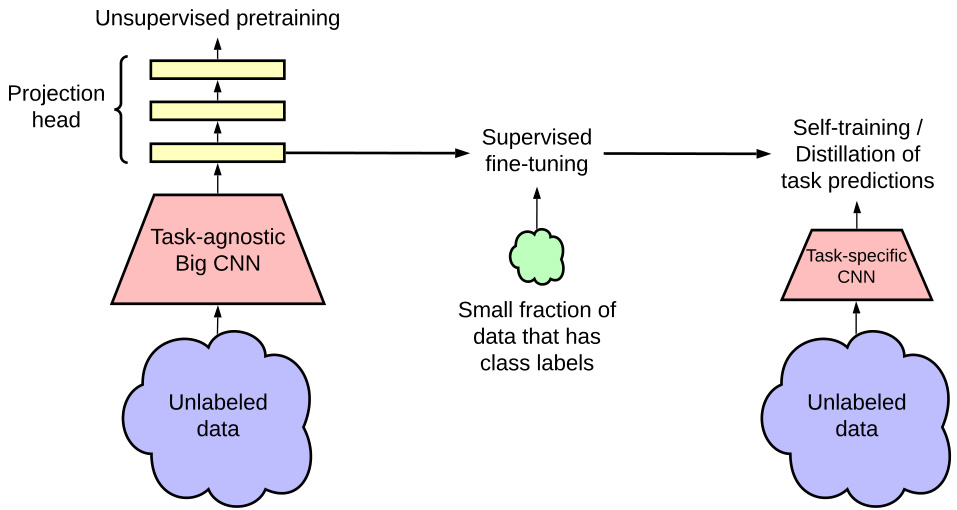 Unsupervised pretraining

Projection head

Task-agnostic Big CNN

Unlabeled data

Supervised fine-tuning

Small fraction of data that has class labels

Self-training / Distillation of task predictions

Task-specific CNN

Unlabeled data